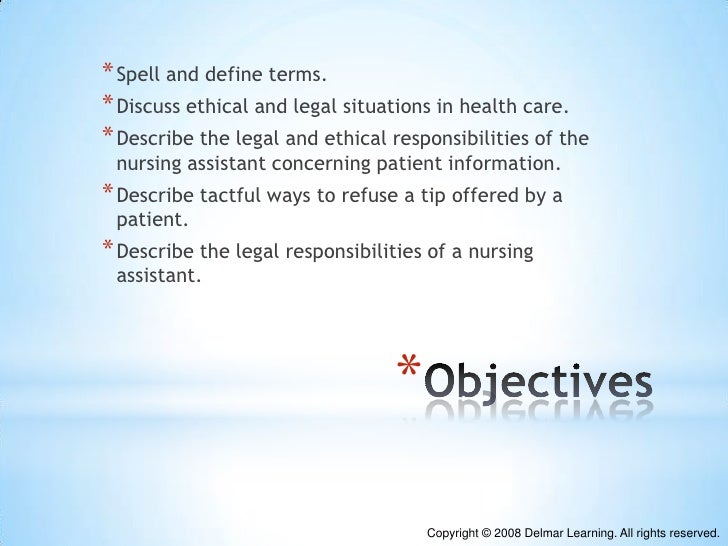 * Spell and define terms.

* Discuss ethical and legal situations in health care.

* Describe the legal and ethical responsibilities of the nursing assistant concerning patient information.

* Describe tactful ways to refuse a tip offered by a patient.

* Describe the legal responsibilities of a nursing assistant.

* Objectives

Copyright © 2008 Delmar Learning. All rights reserved.